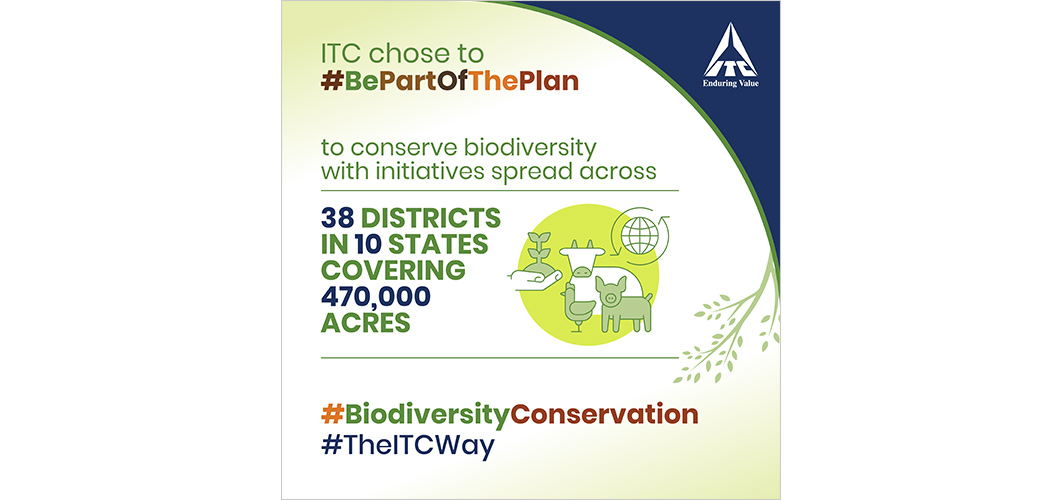 ITC chose to
#BePartOfThePlan

ITC
Enduring Value

to conserve biodiversity with initiatives spread across

38 DISTRICTS IN 10 STATES COVERING 470,000 ACRES

#BiodiversityConservation
#TheITCWay